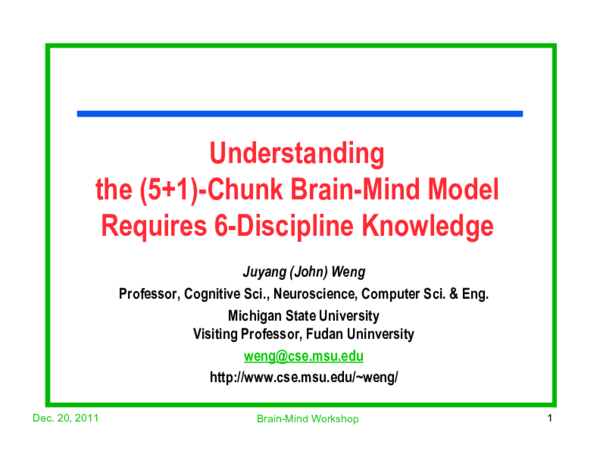 Understanding the (5+1)-Chunk Brain-Mind Model Requires 6-Discipline Knowledge

Juyang (John) Weng

Professor, Cognitive Sci., Neuroscience, Computer Sci. & Eng.

Michigan State University

Visiting Professor, Fudan Uninversity

weng@cse.msu.edu

http://www.cse.msu.edu/~weng/

Dec. 20, 2011

Brain-Mind Workshop

1